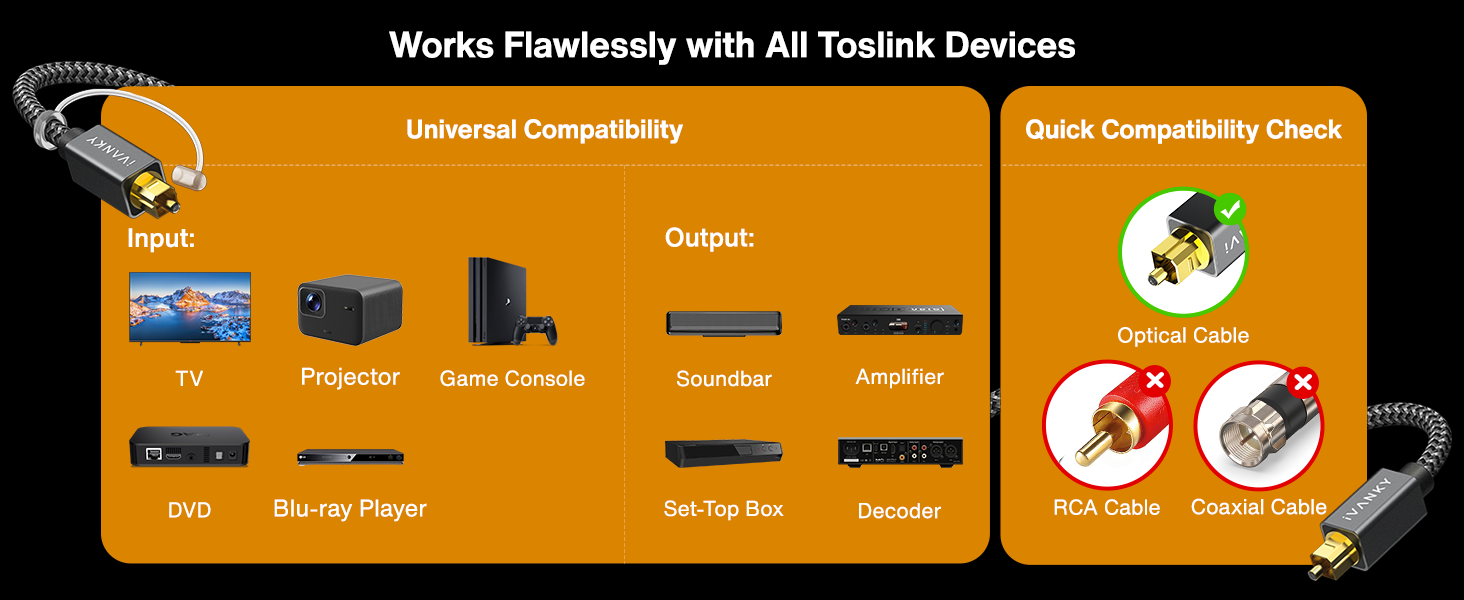 Works Flawlessly with All Toslink Devices

iVANKY

Universal Compatibility

Input:

TV

Projector

Game Console

DVD

Blu-ray Player

Output:

Soundbar

Amplifier

Set-Top Box

Decoder

Quick Compatibility Check

Optical Cable

RCA Cable

Coaxial Cable

iVANKY